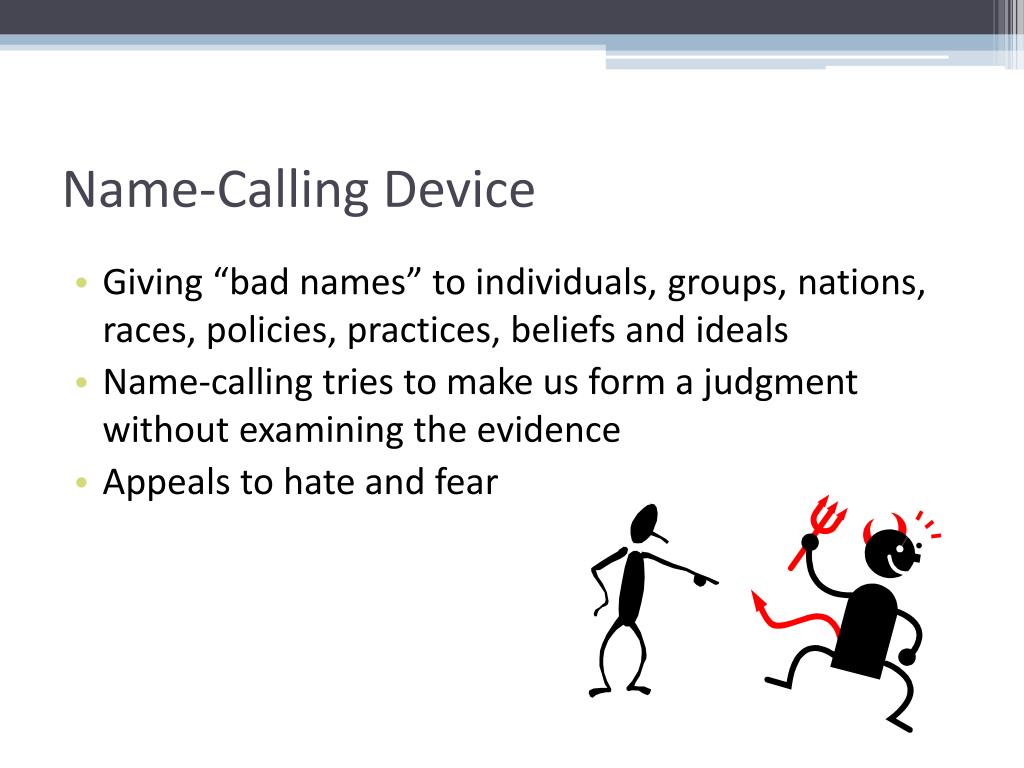 Name-Calling Device

• Giving “bad names” to individuals, groups, nations, races, policies, practices, beliefs and ideals
• Name-calling tries to make us form a judgment without examining the evidence
• Appeals to hate and fear